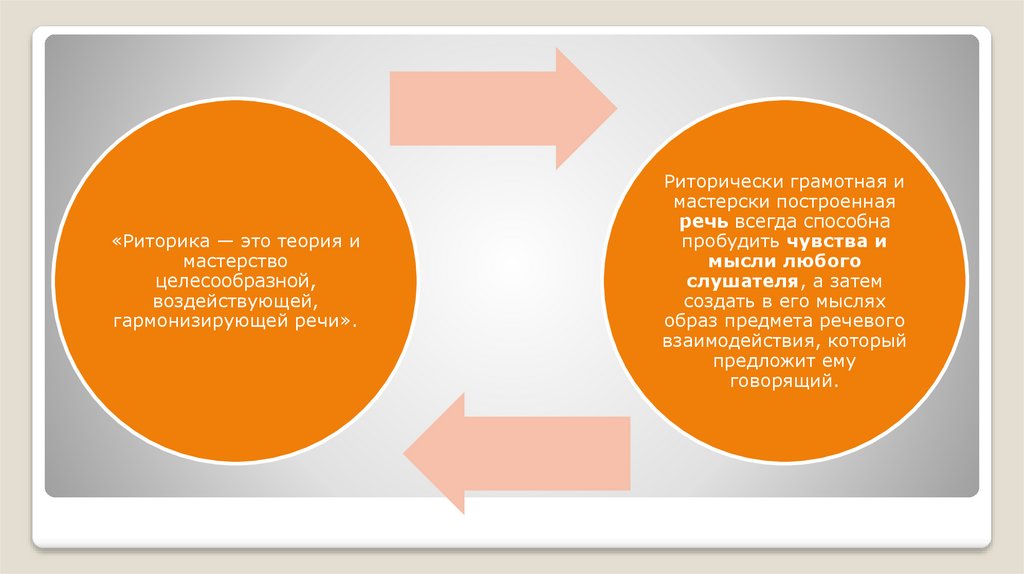 «Риторика — это теория и мастерство целесообразной, воздействующей, гармонизирующей речи».

Риторически грамотная и мастерски построенная речь всегда способна пробудить чувства и мысли любого слушателя, а затем создать в его мыслях образ предмета речевого взаимодействия, который предложит ему говорящий.